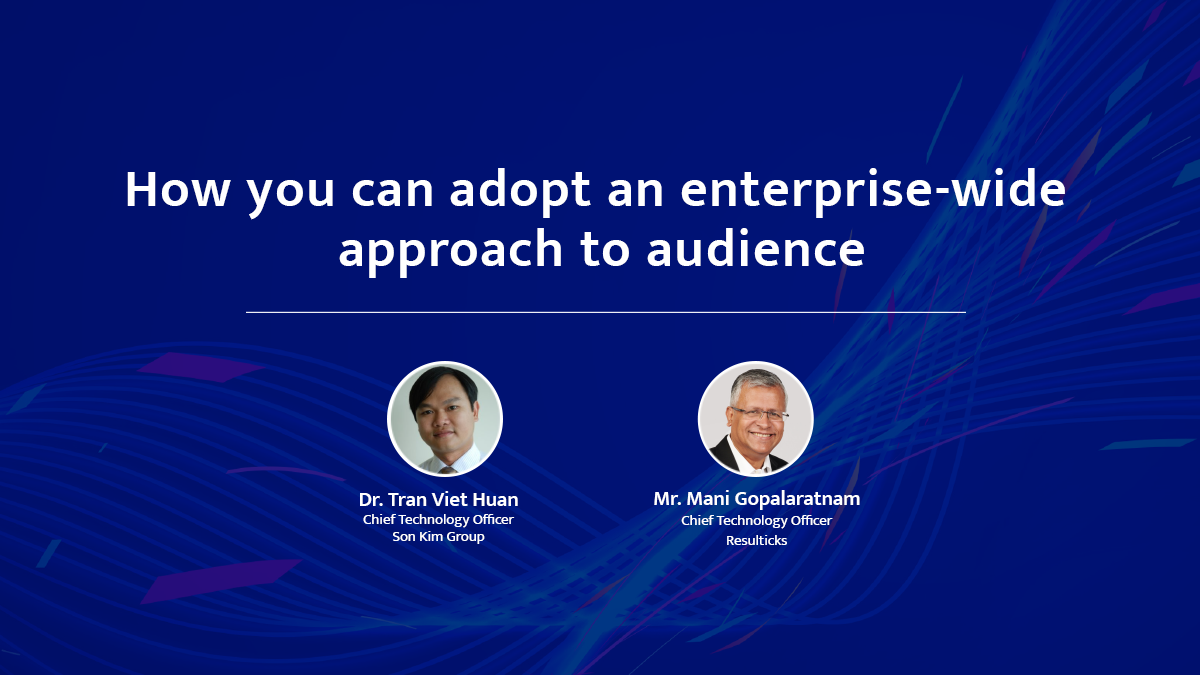 How you can adopt an enterprise-wide approach to audience

Dr. Tran Viet Huan
Chief Technology Officer
Son Kim Group

Mr. Mani Gopalaratnam
Chief Technology Officer
Resulticks